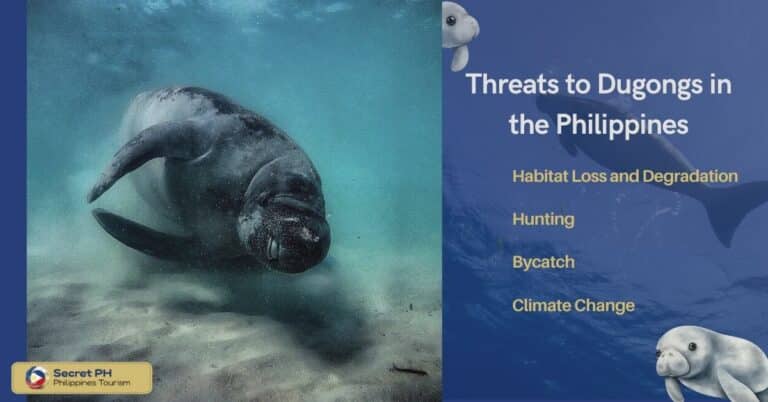 Threats to Dugongs in the Philippines

Habitat Loss and Degradation

Hunting

Bycatch

Climate Change

Secret PH
Philippines Tourism